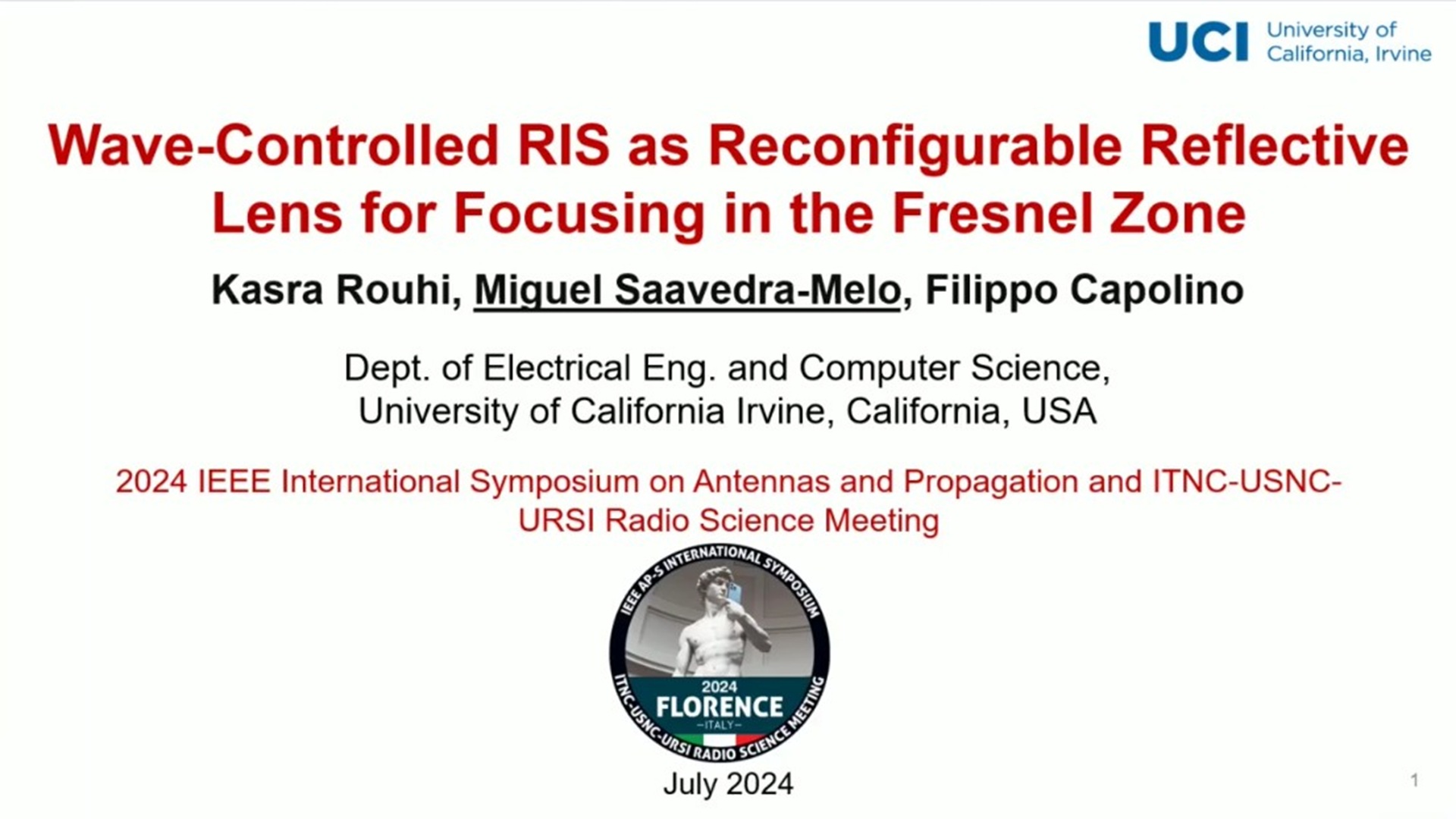 UCI University of California, Irvine

Wave-Controlled RIS as Reconfigurable Reflective Lens for Focusing in the Fresnel Zone

Kasra Rouhi, Miguel Saavedra-Melo, Filippo Capolino

Dept. of Electrical Eng. and Computer Science, University of California Irvine, California, USA

2024 IEEE International Symposium on Antennas and Propagation and ITNC-USNC-URSI Radio Science Meeting

IEEE AP-S INTERNATIONAL SYMPOSIUM
2024
FLORENCE
—ITALY—
ITNC-USNC-URSI RADIO SCIENCE MEETING

July 2024

1